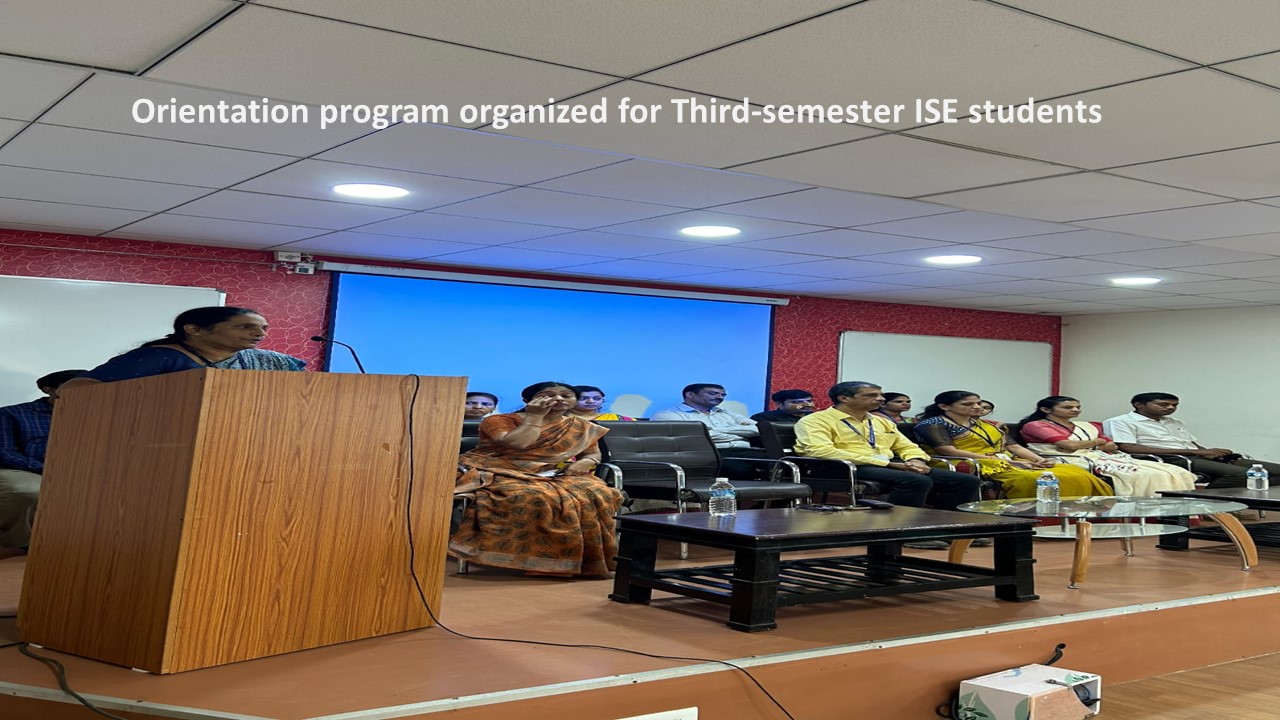 Orientation program organized for Third-semester ISE students